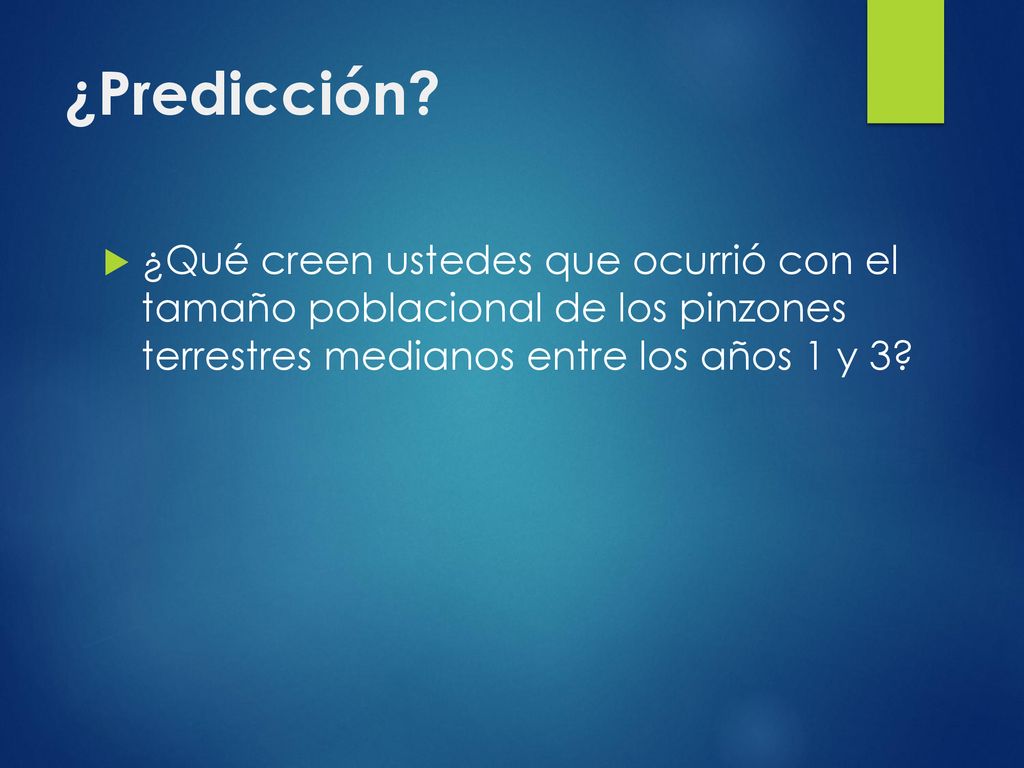 ¿Predicción?

¿Qué creen ustedes que ocurrió con el tamaño poblacional de los pinzones terrestres medianos entre los años 1 y 3?